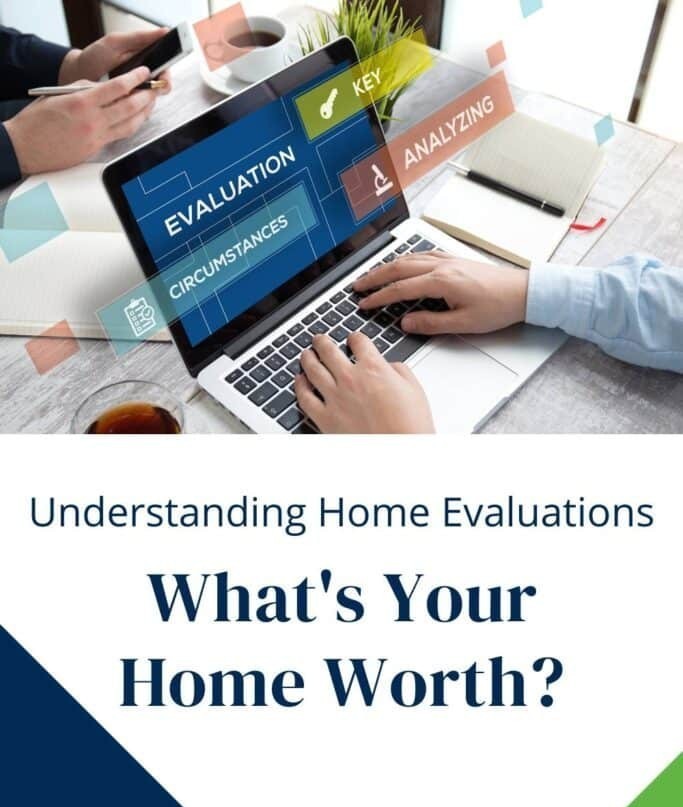 KEY

ANALYZING

EVALUATION

CIRCUMSTANCES

Understanding Home Evaluations

What's Your Home Worth?